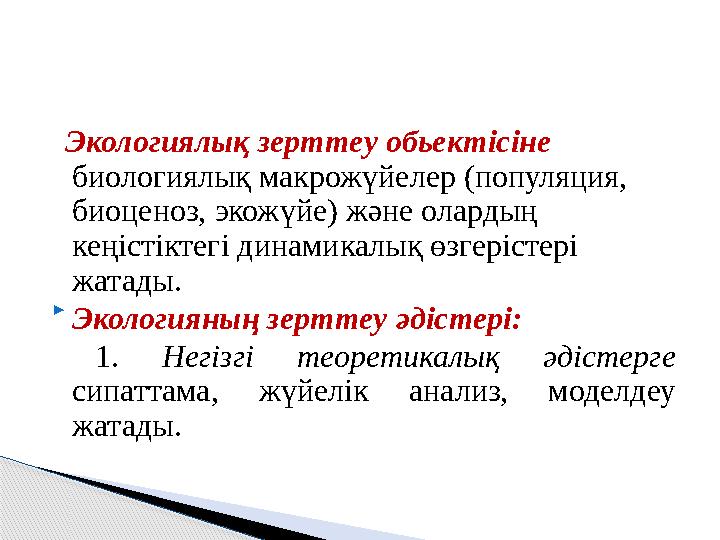 Экологиялық зерттеу обьектісіне биологиялық макрожүйелер (популяция, биоценоз, экожүйе) және олардың кеңістіктегі динамикалық өзгерістері жатады.

Экологияның зерттеу әдістері:

1. Негізгі теоретикалық әдістерге сипаттама, жүйелік анализ, моделдеу жатады.